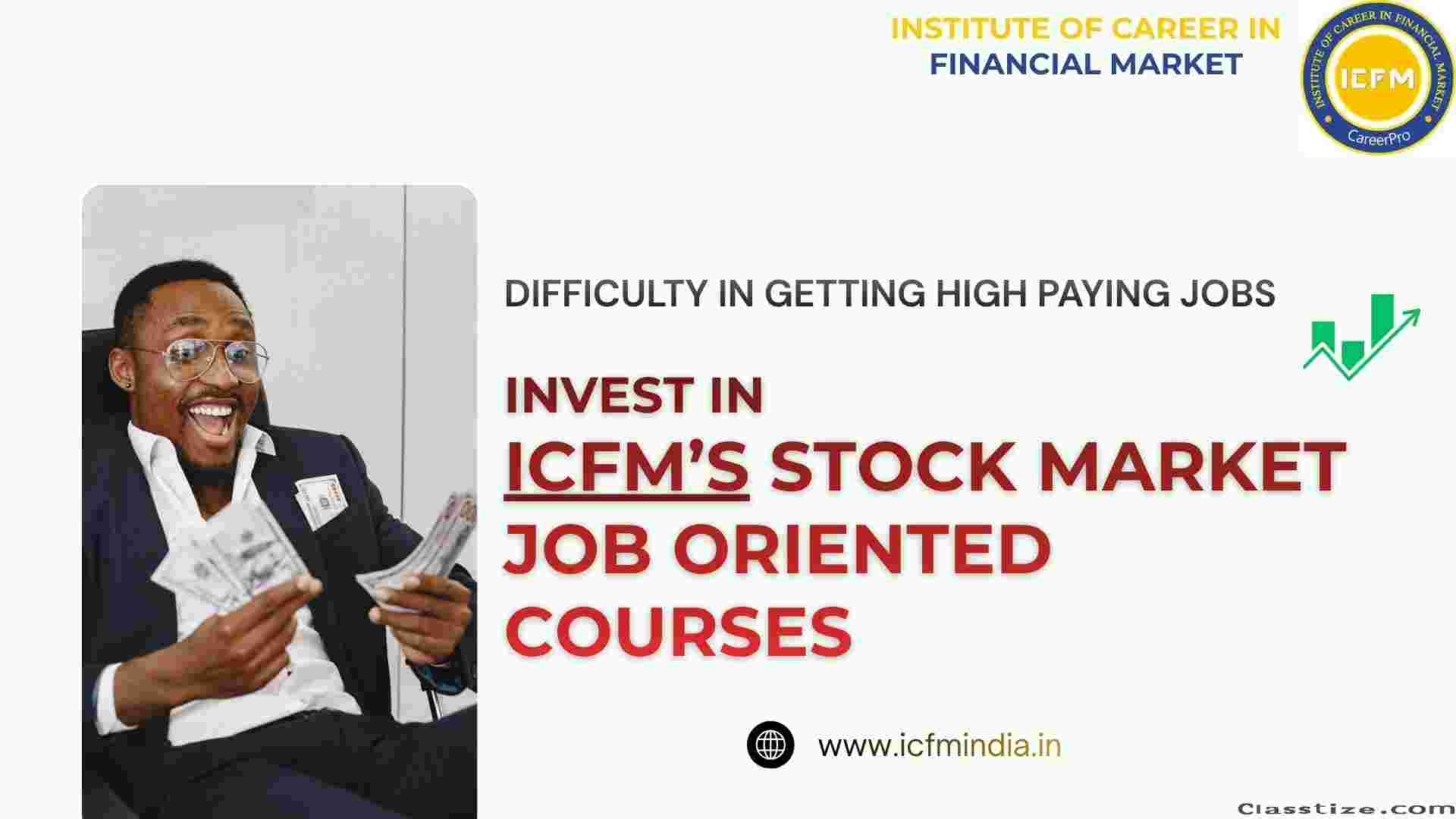 INSTITUTE OF CAREER IN FINANCIAL MARKET

INSTITUTE OF CAREER IN FINANCIAL MARKET
ICFM
CareerPro

DIFFICULTY IN GETTING HIGH PAYING JOBS

INVEST IN ICFM'S STOCK MARKET JOB ORIENTED COURSES

www.icfmindia.in

Classtize.com